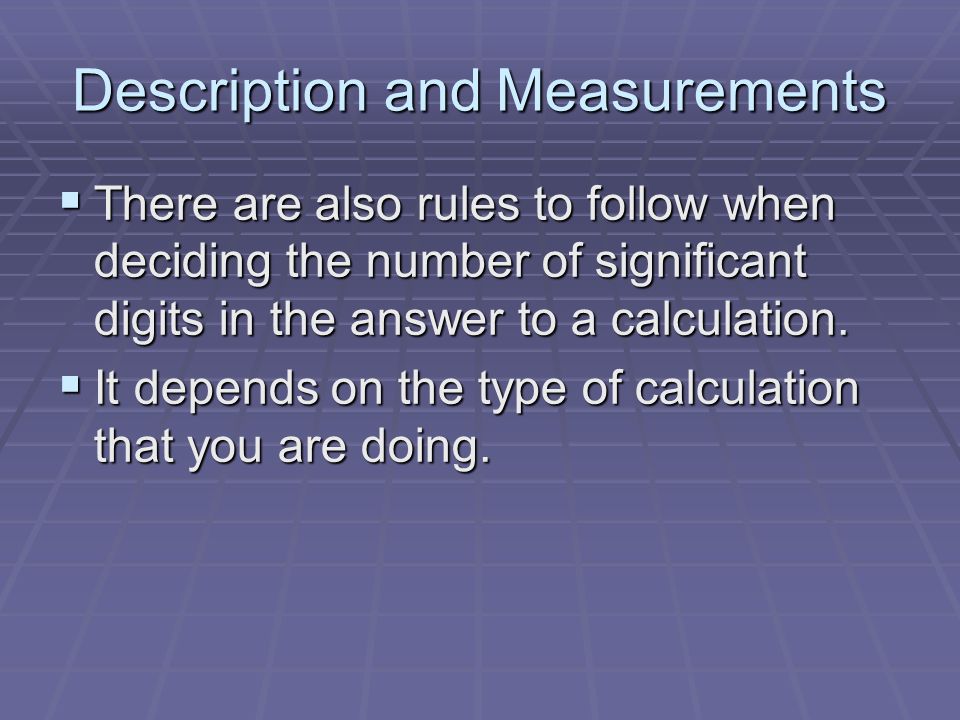 Description and Measurements

▪ There are also rules to follow when deciding the number of significant digits in the answer to a calculation.

▪ It depends on the type of calculation that you are doing.